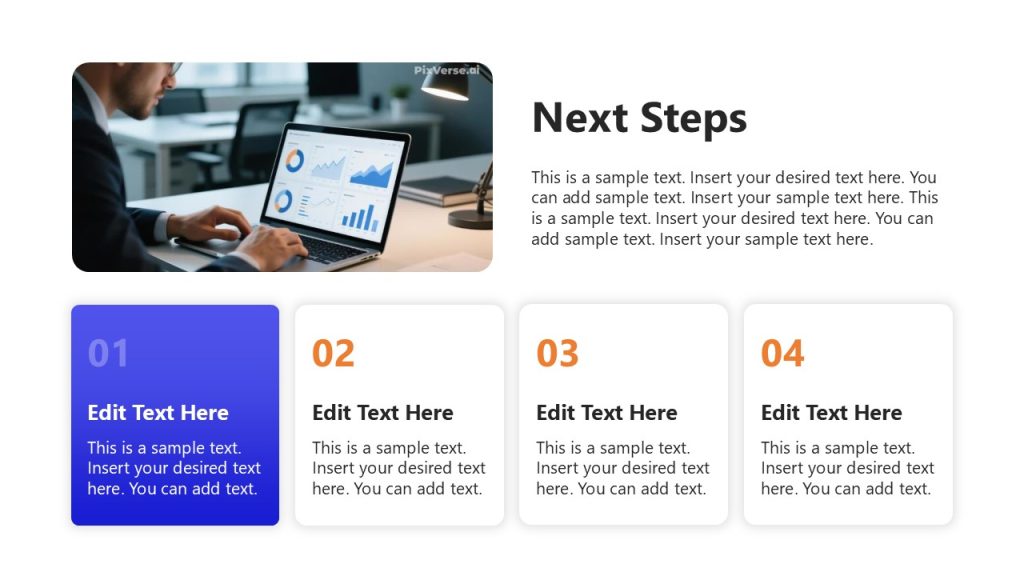 PixVerse.ai

Next Steps

This is a sample text. Insert your desired text here. You can add sample text. Insert your sample text here. This is a sample text. Insert your desired text here. You can add sample text. Insert your sample text here.

01

Edit Text Here

This is a sample text. Insert your desired text here. You can add text.

02

Edit Text Here

This is a sample text. Insert your desired text here. You can add text.

03

Edit Text Here

This is a sample text. Insert your desired text here. You can add text.

04

Edit Text Here

This is a sample text. Insert your desired text here. You can add text.